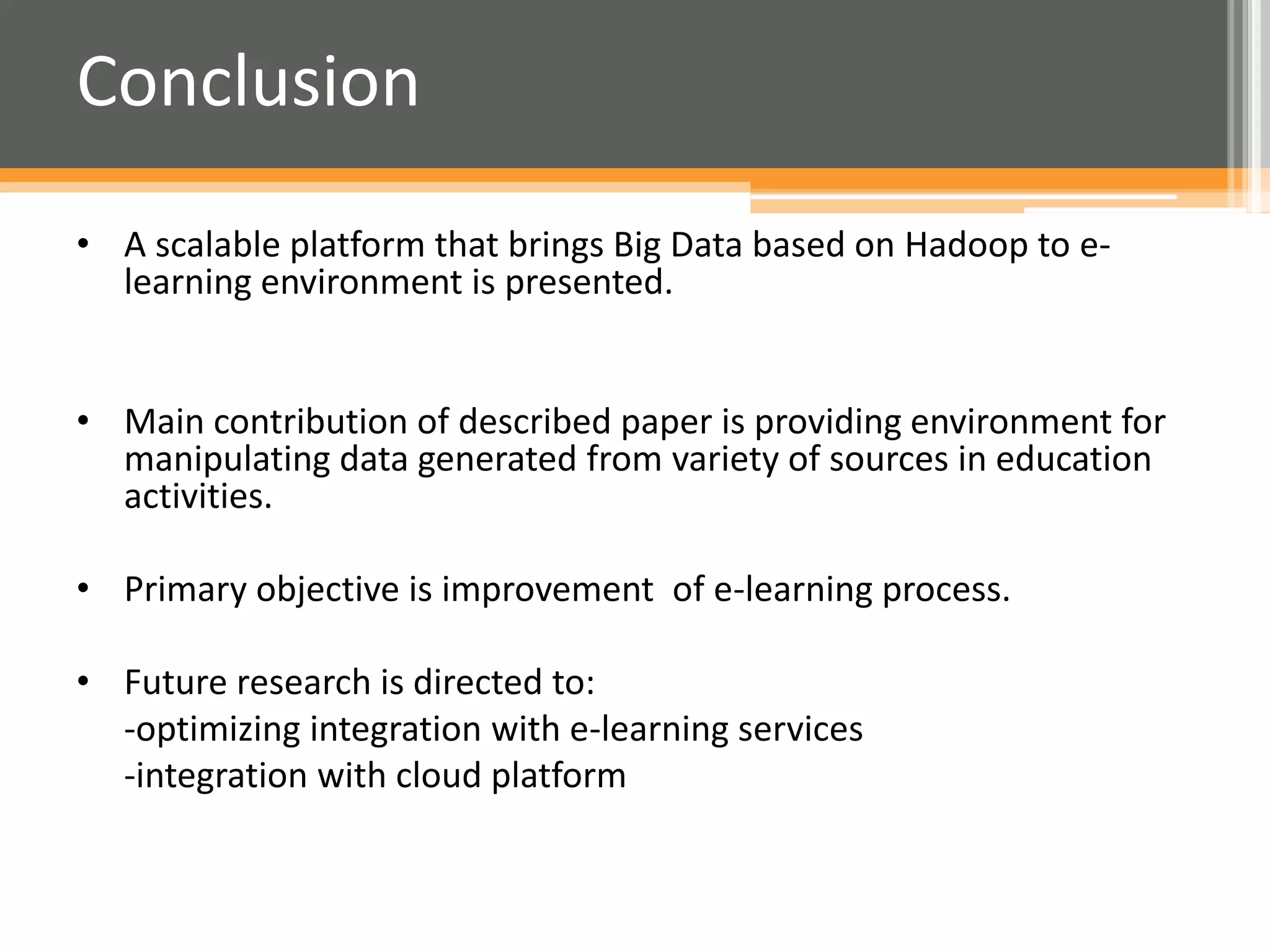 Conclusion

• A scalable platform that brings Big Data based on Hadoop to e-learning environment is presented.

• Main contribution of described paper is providing environment for manipulating data generated from variety of sources in education activities.

• Primary objective is improvement of e-learning process.

• Future research is directed to:
-optimizing integration with e-learning services
-integration with cloud platform